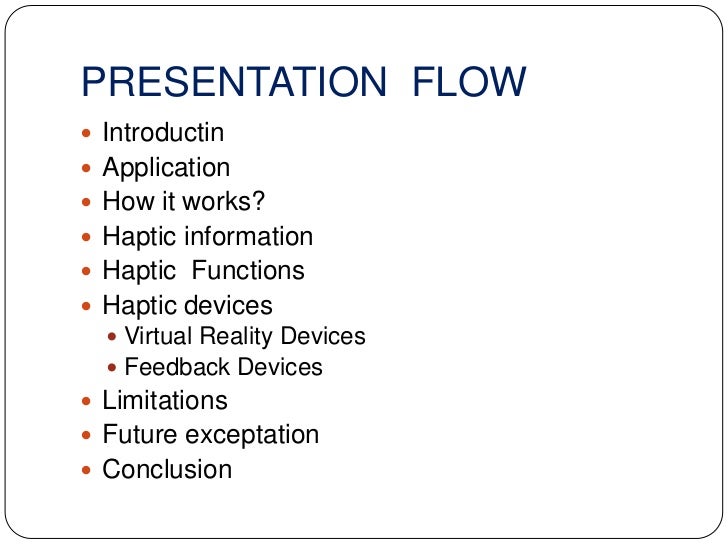 PRESENTATION FLOW

- Introductin
- Application
- How it works?
- Haptic information
- Haptic Functions
- Haptic devices
  - Virtual Reality Devices
  - Feedback Devices
- Limitations
- Future exceptation
- Conclusion